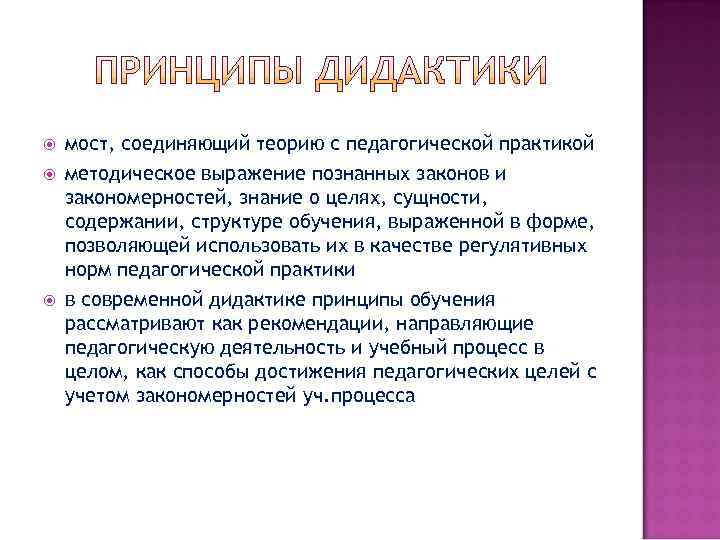 ПРИНЦИПЫ ДИДАКТИКИ

мост, соединяющий теорию с педагогической практикой

методическое выражение познанных законов и закономерностей, знание о целях, сущности, содержании, структуре обучения, выраженной в форме, позволяющей использовать их в качестве регулятивных норм педагогической практики

в современной дидактике принципы обучения рассматривают как рекомендации, направляющие педагогическую деятельность и учебный процесс в целом, как способы достижения педагогических целей с учетом закономерностей уч.процесса